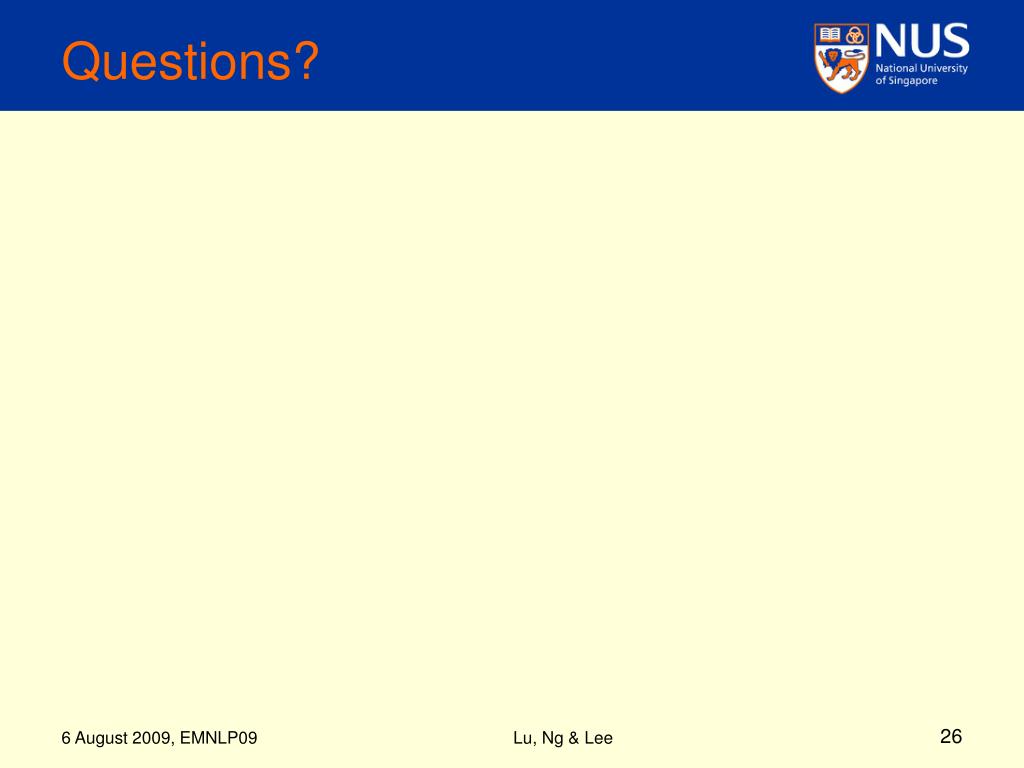 Questions?

NUS
National University of Singapore

6 August 2009, EMNLP09

Lu, Ng & Lee

26